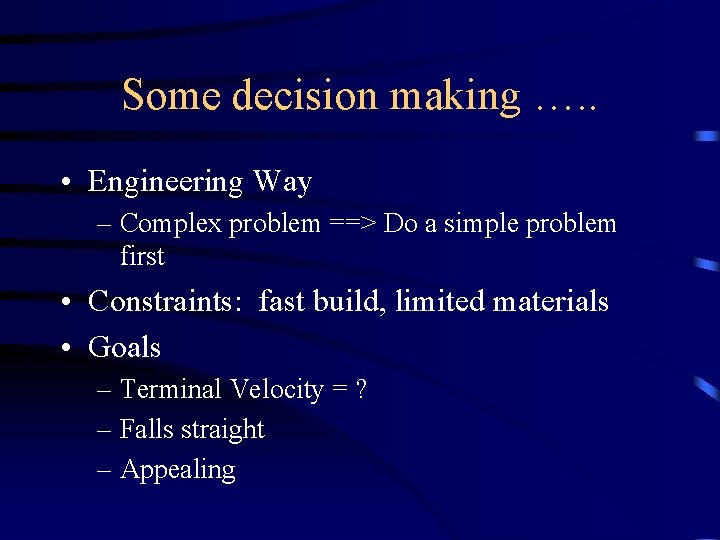 Some decision making …..

• Engineering Way
– Complex problem ==> Do a simple problem first
• Constraints: fast build, limited materials
• Goals
– Terminal Velocity = ?
– Falls straight
– Appealing